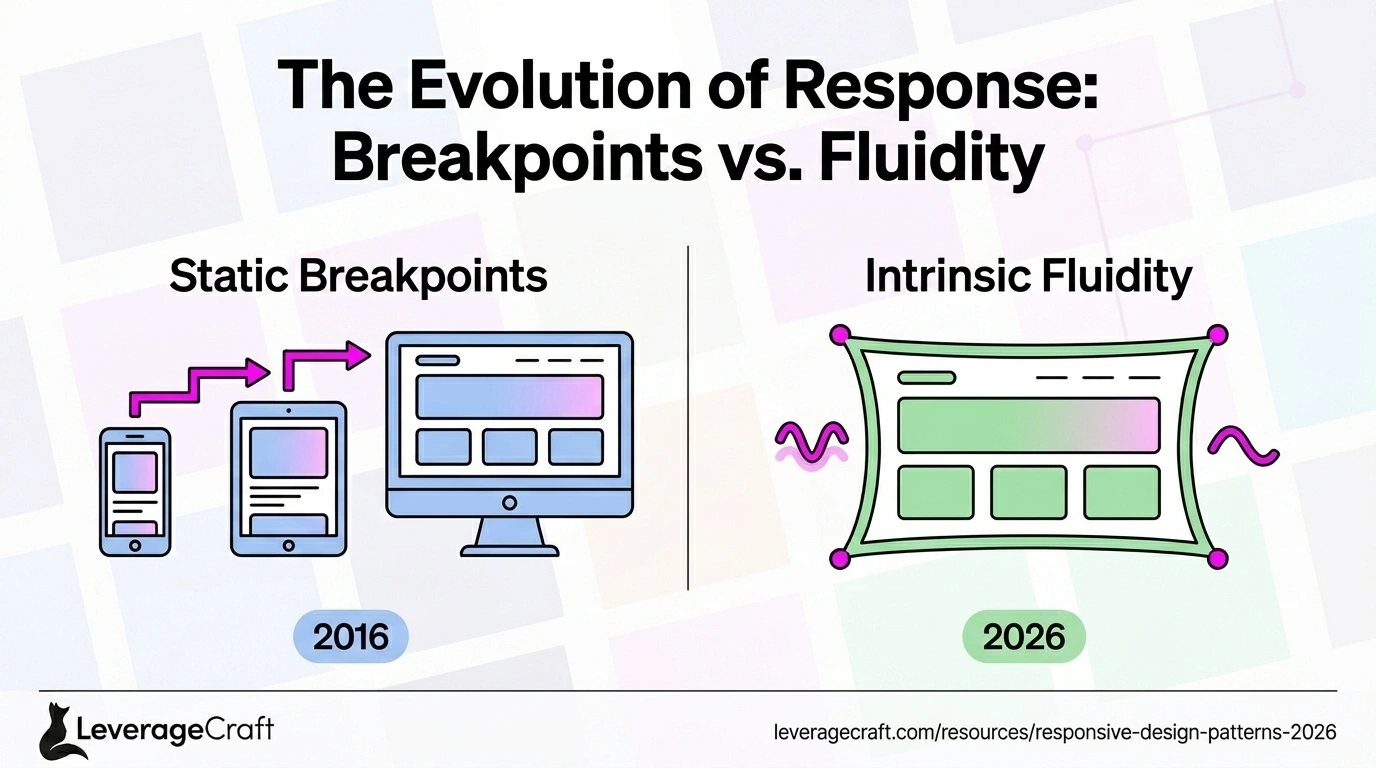 The Evolution of Response: Breakpoints vs. Fluidity

Static Breakpoints

2016

Intrinsic Fluidity

2026

LeverageCraft

leveragecraft.com/resources/responsive-design-patterns-2026